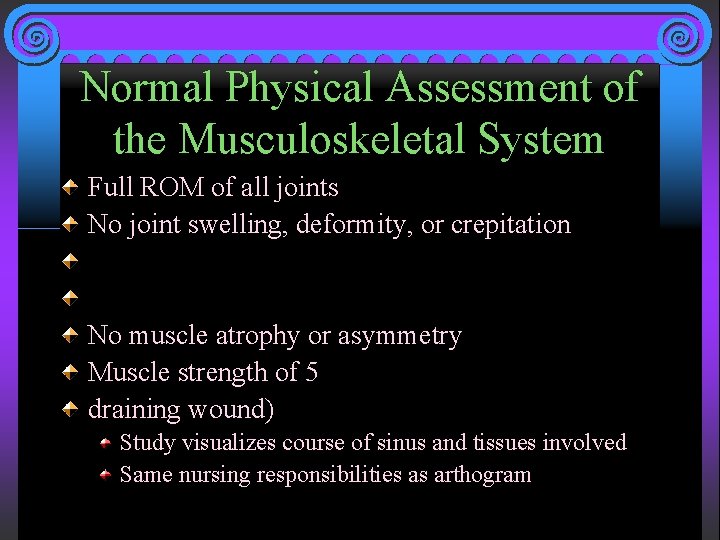 Normal Physical Assessment of the Musculoskeletal System

Full ROM of all joints
No joint swelling, deformity, or crepitation


No muscle atrophy or asymmetry
Muscle strength of 5
draining wound)
Study visualizes course of sinus and tissues involved
Same nursing responsibilities as arthogram